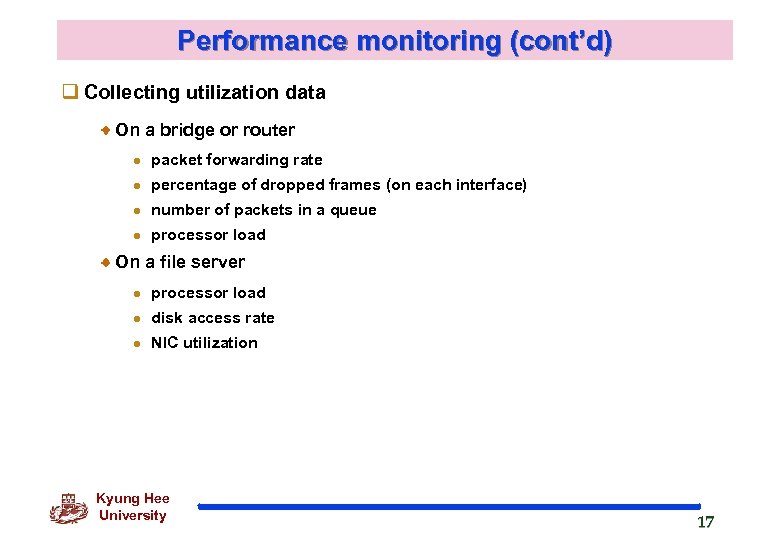 Performance monitoring (cont'd)

Collecting utilization data

On a bridge or router

packet forwarding rate

percentage of dropped frames (on each interface)

number of packets in a queue

processor load

On a file server

processor load

disk access rate

NIC utilization

Kyung Hee University

17